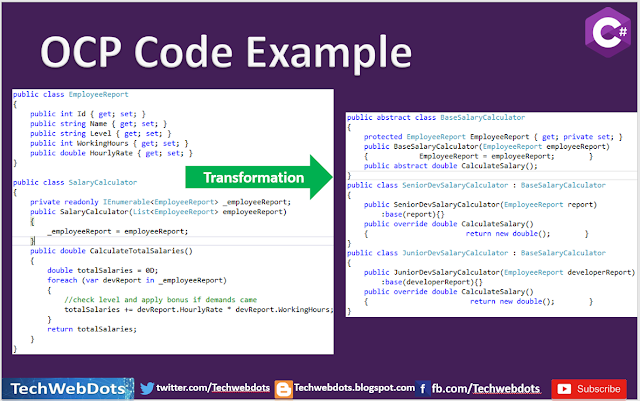 OCP Code Example

C#

public class EmployeeReport
{
    public int Id { get; set; }
    public string Name { get; set; }
    public string Level { get; set; }
    public int WorkingHours { get; set; }
    public double HourlyRate { get; set; }
}

public class SalaryCalculator
{
    private readonly IEnumerable<EmployeeReport> _employeeReport;
    public SalaryCalculator(List<EmployeeReport> employeeReport)
    {
        _employeeReport = employeeReport;
    }
    public double CalculateTotalSalaries()
    {
        double totalSalaries = 0D;
        foreach (var devReport in _employeeReport)
        {
            //check level and apply bonus if demands came
            totalSalaries += devReport.HourlyRate * devReport.WorkingHours;
        }
        return totalSalaries;
    }
}

Transformation

public abstract class BaseSalaryCalculator
{
    protected EmployeeReport EmployeeReport { get; private set; }
    public BaseSalaryCalculator(EmployeeReport employeeReport)
    {        EmployeeReport = employeeReport;        }
    public abstract double CalculateSalary();
}
public class SeniorDevSalaryCalculator : BaseSalaryCalculator
{
    public SeniorDevSalaryCalculator(EmployeeReport report)
        :base(report){}
    public override double CalculateSalary()
    {                    return new double();        }
}
public class JuniorDevSalaryCalculator : BaseSalaryCalculator
{
    public JuniorDevSalaryCalculator(EmployeeReport developerReport)
        :base(developerReport){}
    public override double CalculateSalary()
    {                    return new double();        }
}

TechWebDots twitter.com/Techwebdots Techwebdots.blogspot.com fb.com/Techwebdots Subscribe